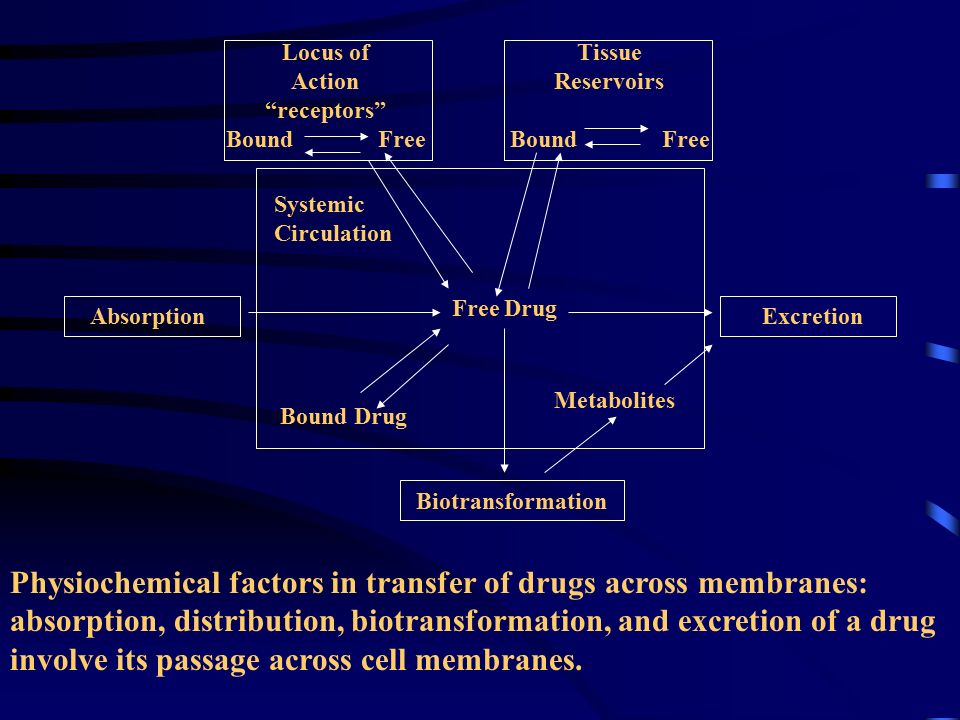 Locus of Action “receptors”
Bound Free

Tissue Reservoirs
Bound Free

Systemic Circulation

Absorption

Free Drug

Excretion

Bound Drug

Metabolites

Biotransformation

Physiochemical factors in transfer of drugs across membranes: absorption, distribution, biotransformation, and excretion of a drug involve its passage across cell membranes.